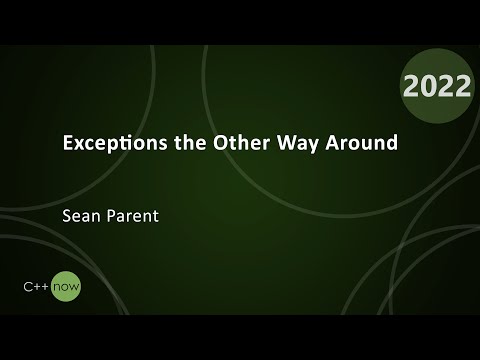 2022

Exceptions the Other Way Around

Sean Parent

C++ now